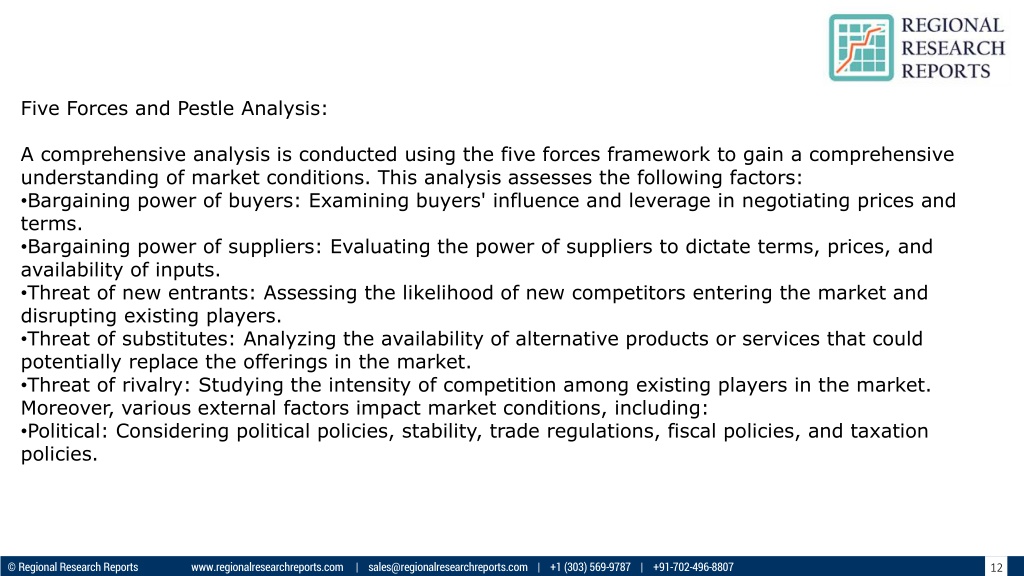 REGIONAL RESEARCH REPORTS

Five Forces and Pestle Analysis:

A comprehensive analysis is conducted using the five forces framework to gain a comprehensive understanding of market conditions. This analysis assesses the following factors:
•Bargaining power of buyers: Examining buyers' influence and leverage in negotiating prices and terms.
•Bargaining power of suppliers: Evaluating the power of suppliers to dictate terms, prices, and availability of inputs.
•Threat of new entrants: Assessing the likelihood of new competitors entering the market and disrupting existing players.
•Threat of substitutes: Analyzing the availability of alternative products or services that could potentially replace the offerings in the market.
•Threat of rivalry: Studying the intensity of competition among existing players in the market.
Moreover, various external factors impact market conditions, including:
•Political: Considering political policies, stability, trade regulations, fiscal policies, and taxation policies.

© Regional Research Reports www.regionalresearchreports.com | sales@regionalresearchreports.com | +1 (303) 569-9787 | +91-702-496-8807 12